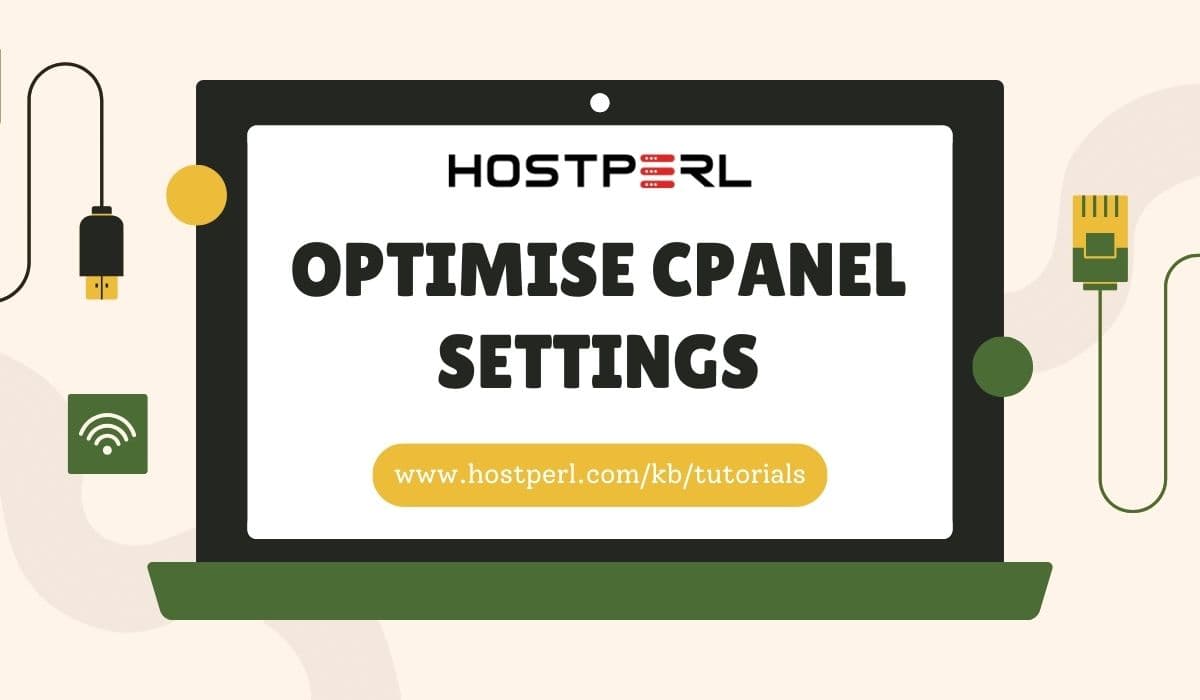 HOSTPERL

OPTIMISE CPANEL SETTINGS

www.hostperl.com/kb/tutorials